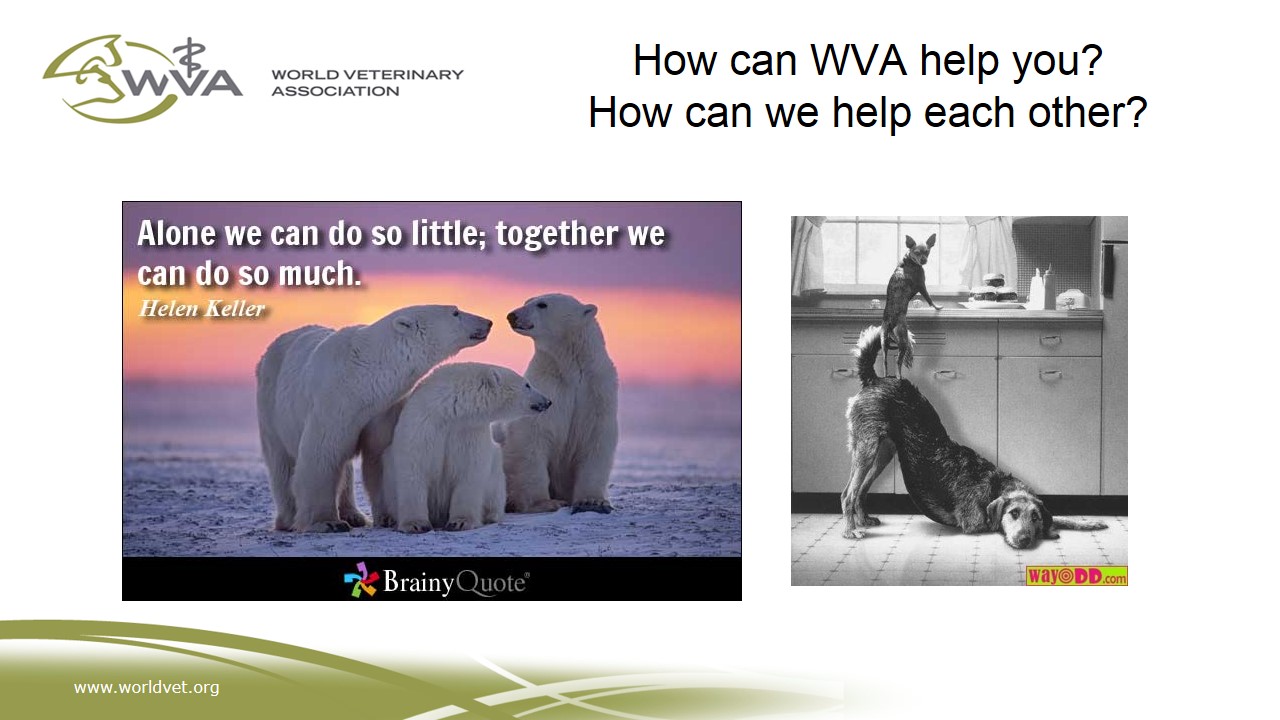 WVA WORLD VETERINARY ASSOCIATION

How can WVA help you?
How can we help each other?

Alone we can do so little; together we can do so much.
Helen Keller

BrainyQuote®

wayODD.com

www.worldvet.org